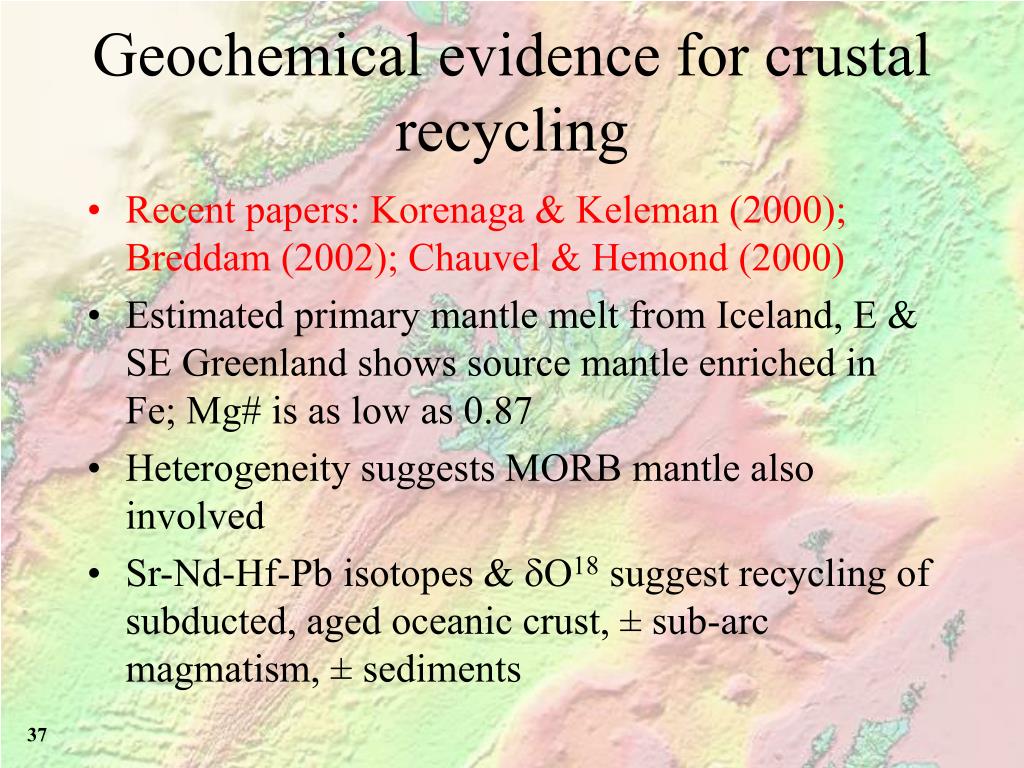 Geochemical evidence for crustal recycling

• Recent papers: Korenaga & Keleman (2000); Breddam (2002); Chauvel & Hemond (2000)
• Estimated primary mantle melt from Iceland, E & SE Greenland shows source mantle enriched in Fe; Mg# is as low as 0.87
• Heterogeneity suggests MORB mantle also involved
• Sr-Nd-Hf-Pb isotopes & $\delta O^{18}$ suggest recycling of subducted, aged oceanic crust, ± sub-arc magmatism, ± sediments

37